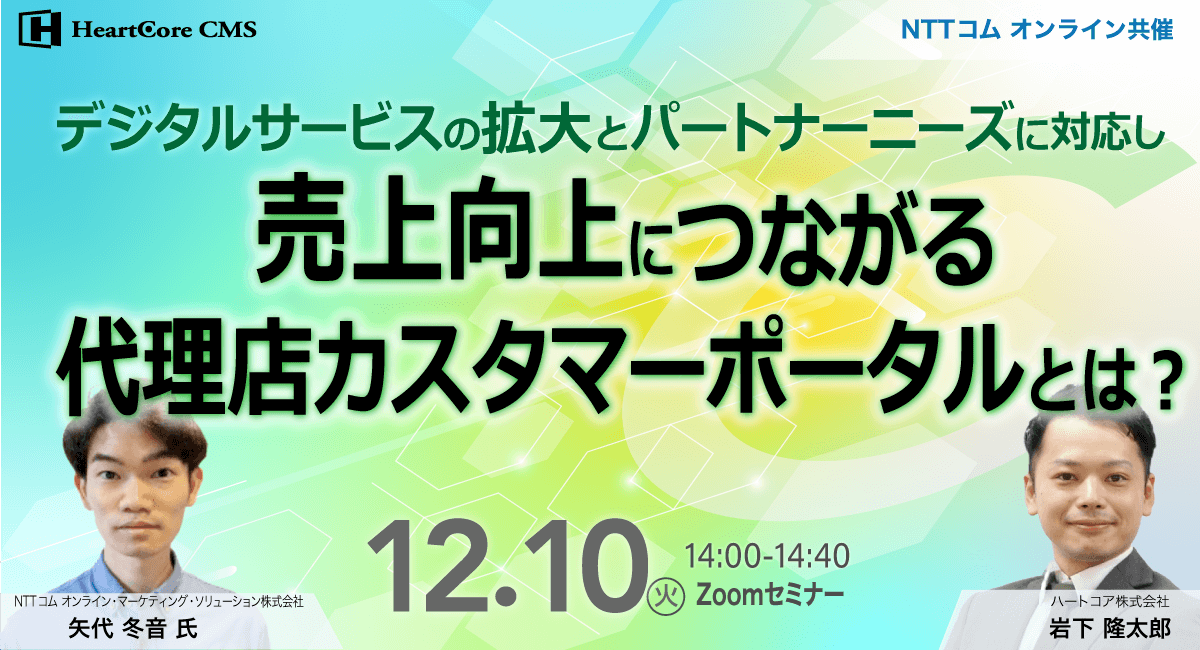 HeartCore CMS

NTTコム オンライン共催

デジタルサービスの拡大とパートナーニーズに対応し
売上向上につながる
代理店カスタマーポータルとは？

12.10 火 14:00-14:40 Zoomセミナー

NTTコム オンライン・マーケティング・ソリューション株式会社
矢代 冬音 氏

ハートコア株式会社
岩下 隆太郎